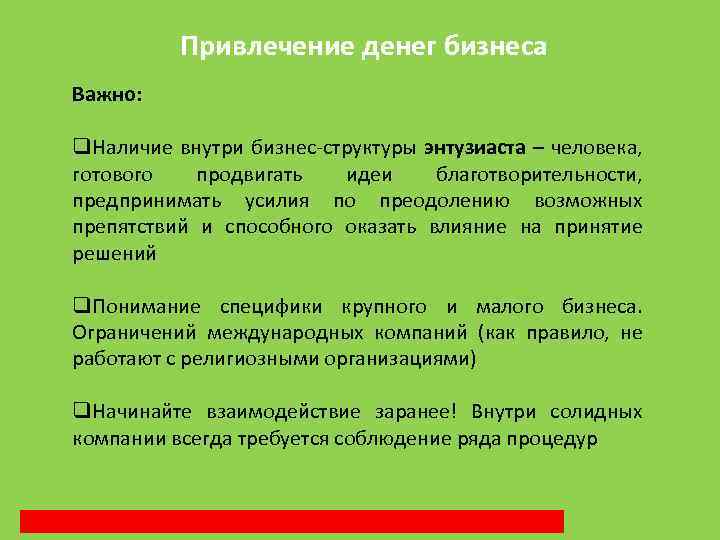 Привлечение денег бизнеса

Важно:

❑Наличие внутри бизнес-структуры энтузиаста – человека, готового продвигать идеи благотворительности, предпринимать усилия по преодолению возможных препятствий и способного оказать влияние на принятие решений

❑Понимание специфики крупного и малого бизнеса. Ограничений международных компаний (как правило, не работают с религиозными организациями)

❑Начинайте взаимодействие заранее! Внутри солидных компании всегда требуется соблюдение ряда процедур